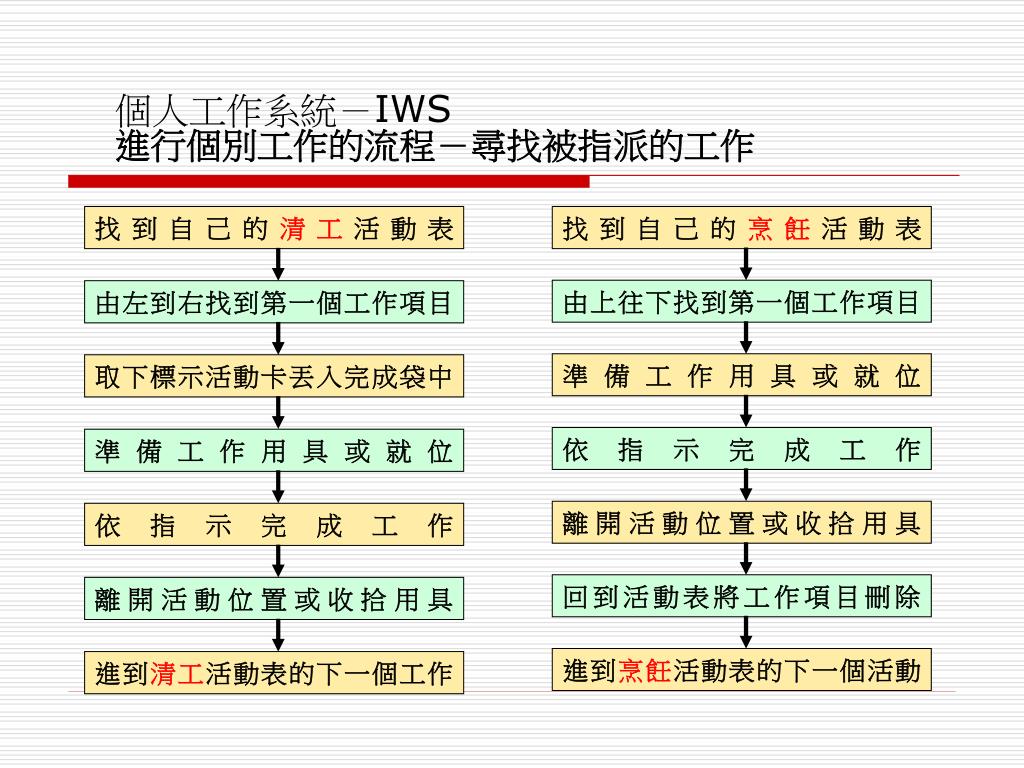 個人工作系統－IWS
進行個別工作的流程－尋找被指派的工作

找到自己的清工活動表

由左到右找到第一個工作項目

取下標示活動卡丟入完成袋中

準備工作用具或就位

依指示完成工作

離開活動位置或收拾用具

進到清工活動表的下一個工作

找到自己的烹飪活動表

由上往下找到第一個工作項目

準備工作用具或就位

依指示完成工作

離開活動位置或收拾用具

回到活動表將工作項目刪除

進到烹飪活動表的下一個活動